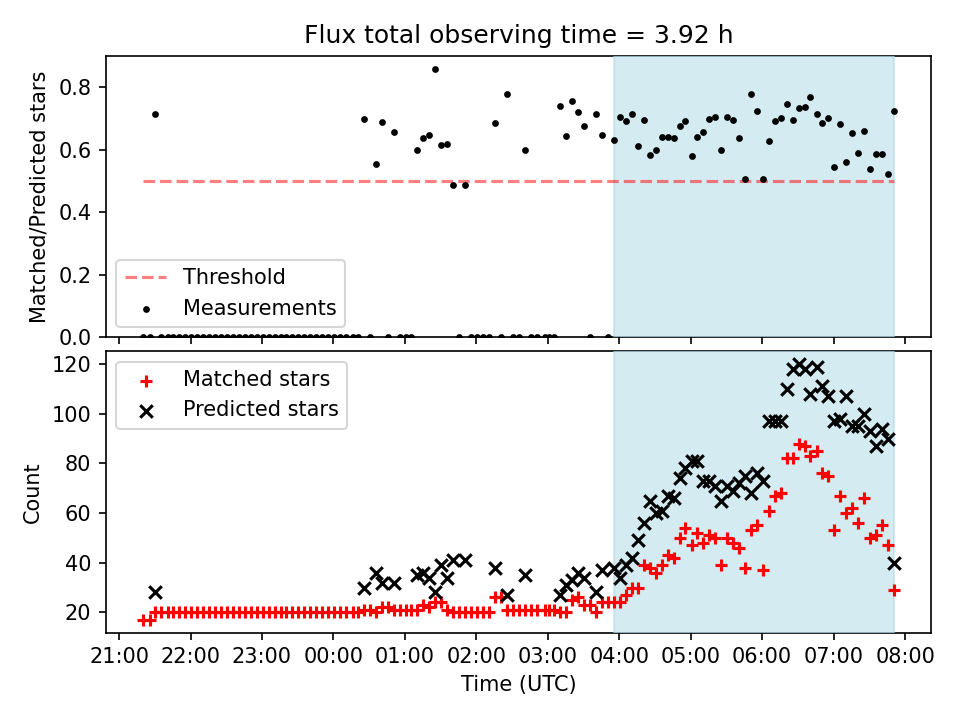 Flux total observing time = 3.92 h

Matched/Predicted stars

0.8
0.6
0.4
0.2
0.0

Threshold
Measurements

Count

120
100
80
60
40
20

Matched stars
Predicted stars

21:00 22:00 23:00 00:00 01:00 02:00 03:00 04:00 05:00 06:00 07:00 08:00

Time (UTC)